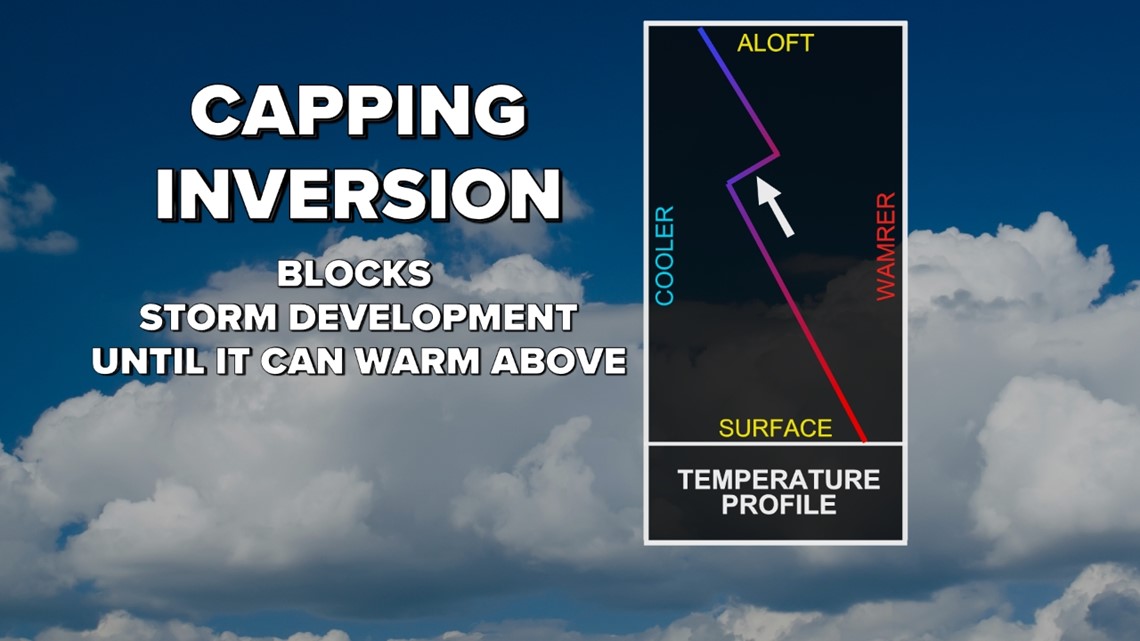 CAPPING INVERSION

BLOCKS
STORM DEVELOPMENT
UNTIL IT CAN WARM ABOVE

ALOFT

COOLER

WAMRER

SURFACE

TEMPERATURE PROFILE